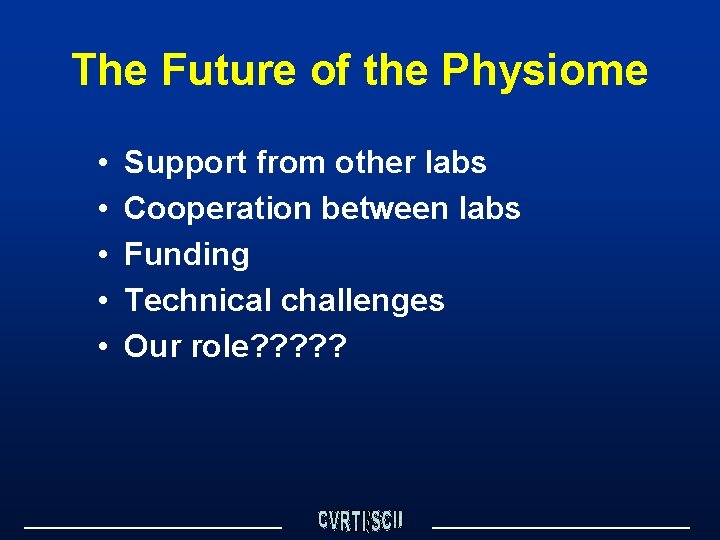 The Future of the Physiome

• Support from other labs
• Cooperation between labs
• Funding
• Technical challenges
• Our role?????

CVRTI/SCI